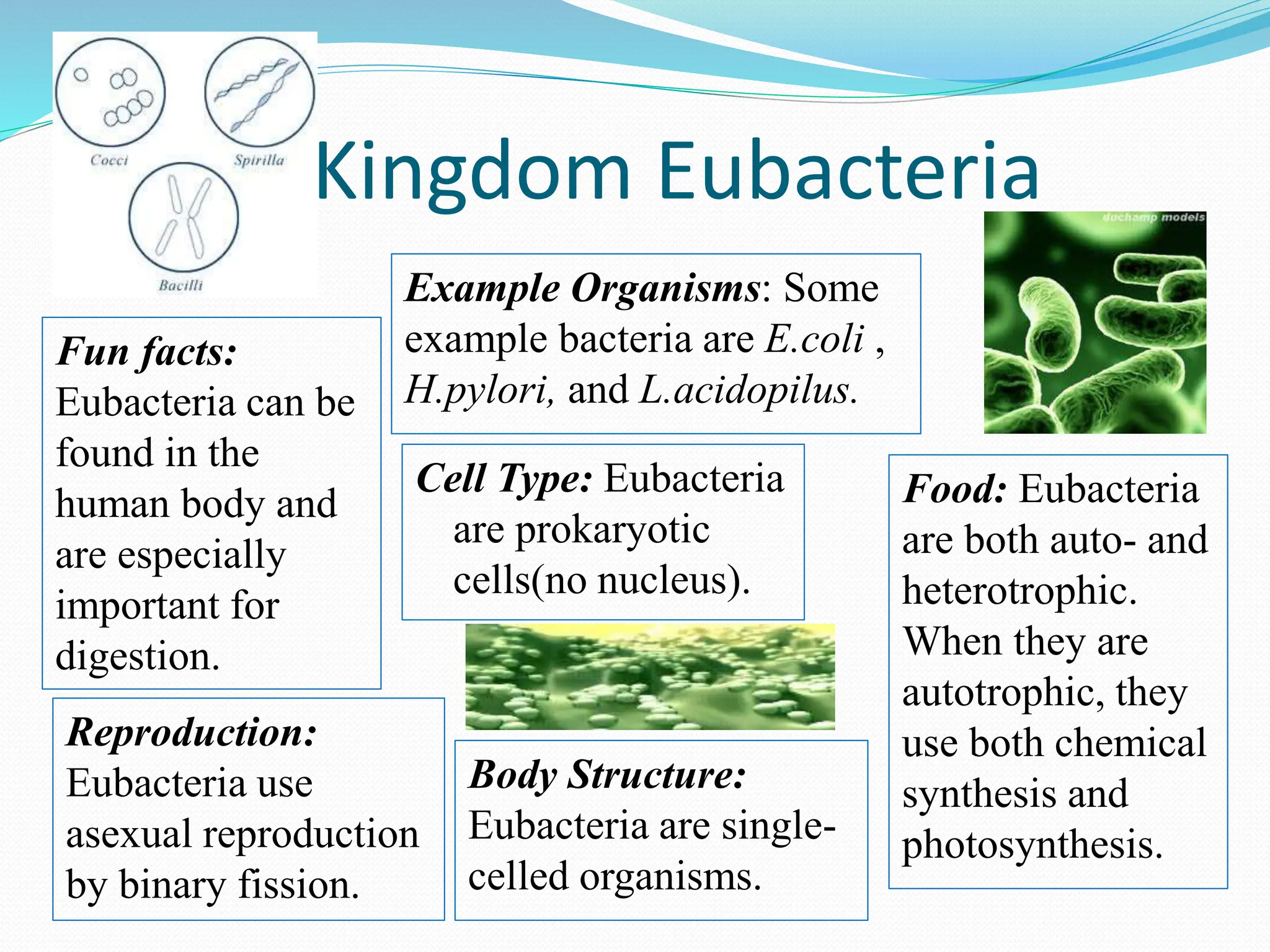 Cocci

Spirilla

Bacilli

Kingdom Eubacteria

duchamp models

Example Organisms: Some example bacteria are E.coli , H.pylori, and L.acidopilus.

Fun facts: Eubacteria can be found in the human body and are especially important for digestion.

Cell Type: Eubacteria are prokaryotic cells(no nucleus).

Food: Eubacteria are both auto- and heterotrophic. When they are autotrophic, they use both chemical synthesis and photosynthesis.

Reproduction: Eubacteria use asexual reproduction by binary fission.

Body Structure: Eubacteria are single-celled organisms.